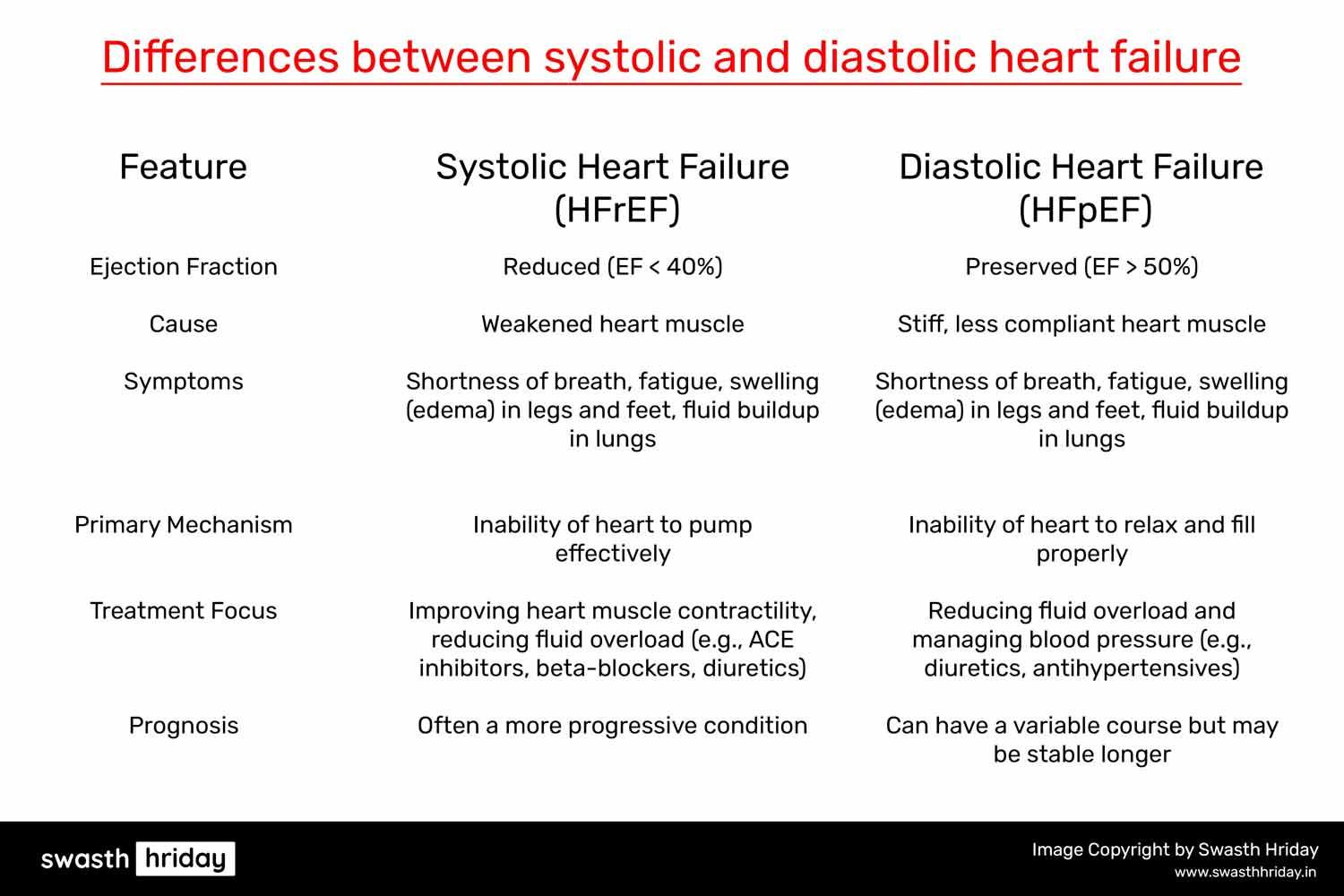 Differences between systolic and diastolic heart failure

| Feature | Systolic Heart Failure (HFrEF) | Diastolic Heart Failure (HFpEF) |
|---|---|---|
| Ejection Fraction | Reduced (EF < 40%) | Preserved (EF > 50%) |
| Cause | Weakened heart muscle | Stiff, less compliant heart muscle |
| Symptoms | Shortness of breath, fatigue, swelling (edema) in legs and feet, fluid buildup in lungs | Shortness of breath, fatigue, swelling (edema) in legs and feet, fluid buildup in lungs |
| Primary Mechanism | Inability of heart to pump effectively | Inability of heart to relax and fill properly |
| Treatment Focus | Improving heart muscle contractility, reducing fluid overload (e.g., ACE inhibitors, beta-blockers, diuretics) | Reducing fluid overload and managing blood pressure (e.g., diuretics, antihypertensives) |
| Prognosis | Often a more progressive condition | Can have a variable course but may be stable longer |

swasth hriday

Image Copyright by Swasth Hriday
www.swasthhriday.in